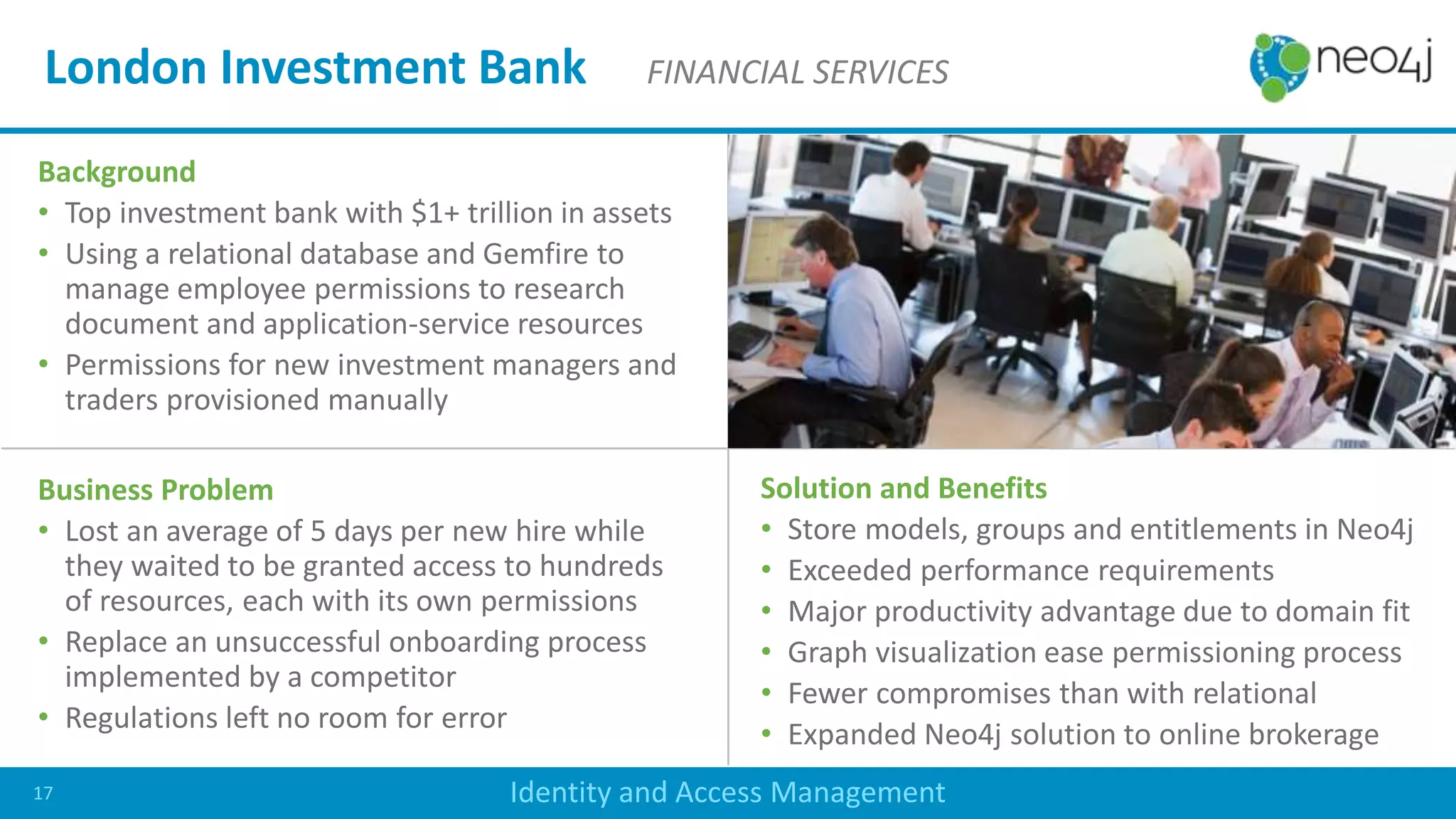 London Investment Bank FINANCIAL SERVICES

neo4j

Background
• Top investment bank with $1+ trillion in assets
• Using a relational database and Gemfire to manage employee permissions to research document and application-service resources
• Permissions for new investment managers and traders provisioned manually

Business Problem
• Lost an average of 5 days per new hire while they waited to be granted access to hundreds of resources, each with its own permissions
• Replace an unsuccessful onboarding process implemented by a competitor
• Regulations left no room for error

Solution and Benefits
• Store models, groups and entitlements in Neo4j
• Exceeded performance requirements
• Major productivity advantage due to domain fit
• Graph visualization ease permissioning process
• Fewer compromises than with relational
• Expanded Neo4j solution to online brokerage

17 Identity and Access Management